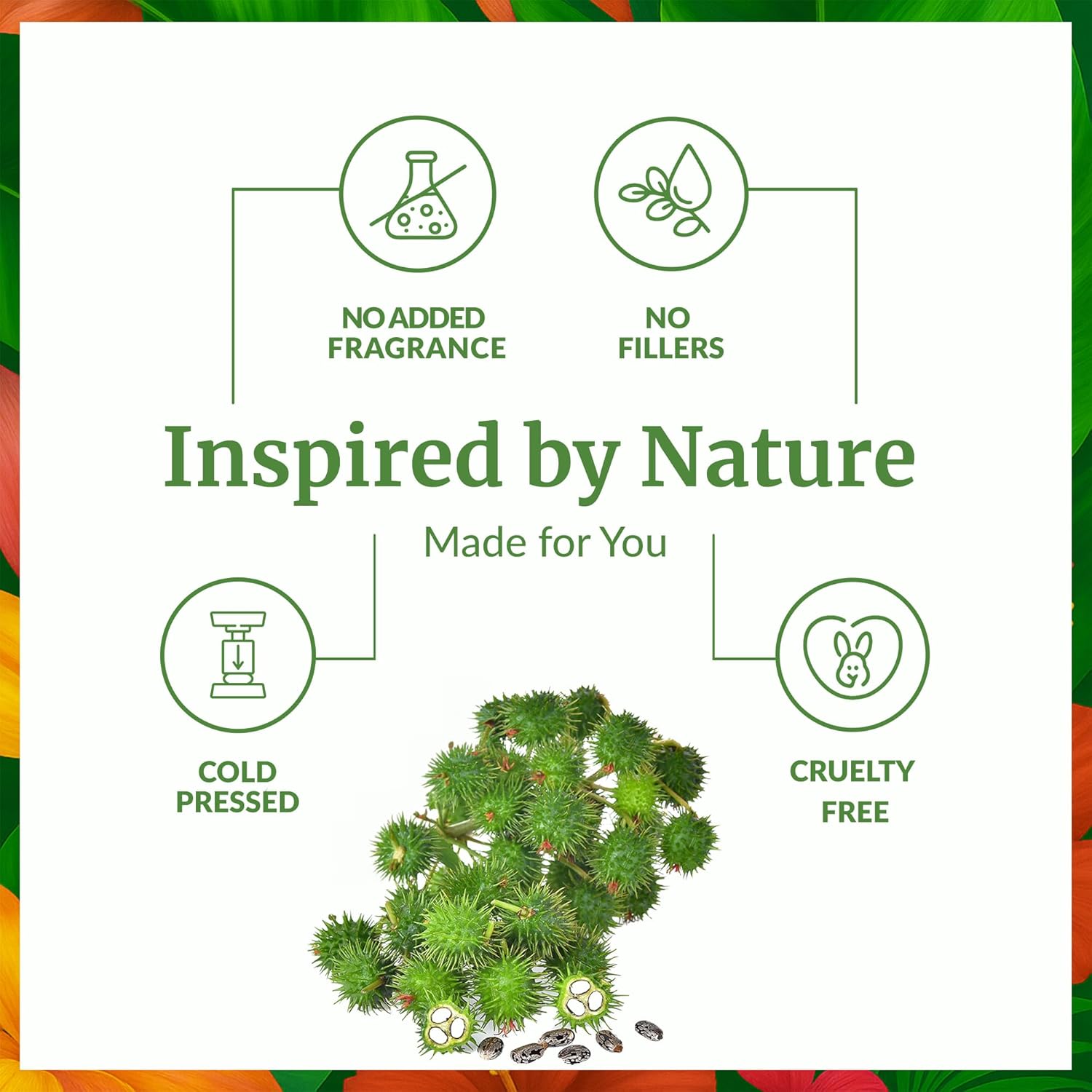 NO ADDED FRAGRANCE

NO FILLERS

Inspired by Nature

Made for You

COLD PRESSED

CRUELTY FREE